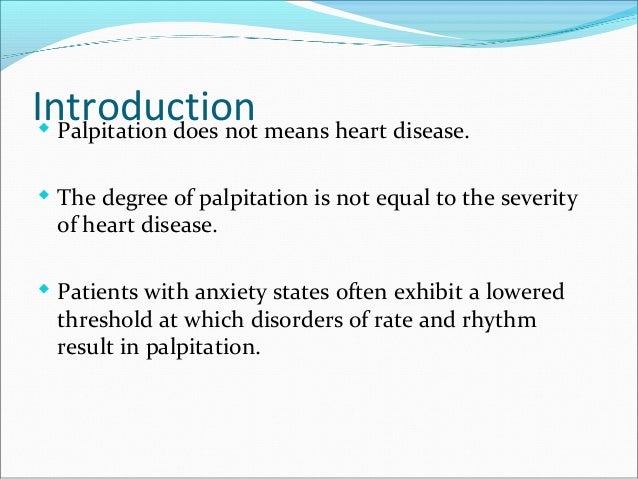 Introduction

Palpitation does not means heart disease.

The degree of palpitation is not equal to the severity of heart disease.

Patients with anxiety states often exhibit a lowered threshold at which disorders of rate and rhythm result in palpitation.